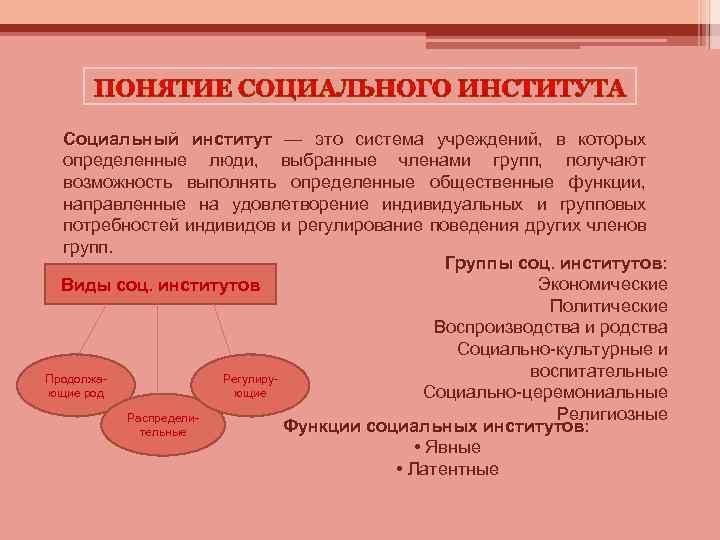 ПОНЯТИЕ СОЦИАЛЬНОГО ИНСТИТУТА

Социальный институт — это система учреждений, в которых определенные люди, выбранные членами групп, получают возможность выполнять определенные общественные функции, направленные на удовлетворение индивидуальных и групповых потребностей индивидов и регулирование поведения других членов групп.

Виды соц. институтов

Продолжающие род

Распределительные

Регулирующие

Группы соц. институтов:
Экономические
Политические
Воспроизводства и родства
Социально-культурные и воспитательные
Социально-церемониальные
Религиозные

Функции социальных институтов:
• Явные
• Латентные